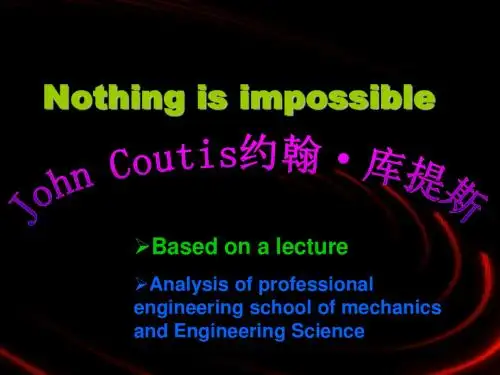 Nothing is impossible

John Coutis约翰·库提斯

➢Based on a lecture

➢Analysis of professional engineering school of mechanics and Engineering Science